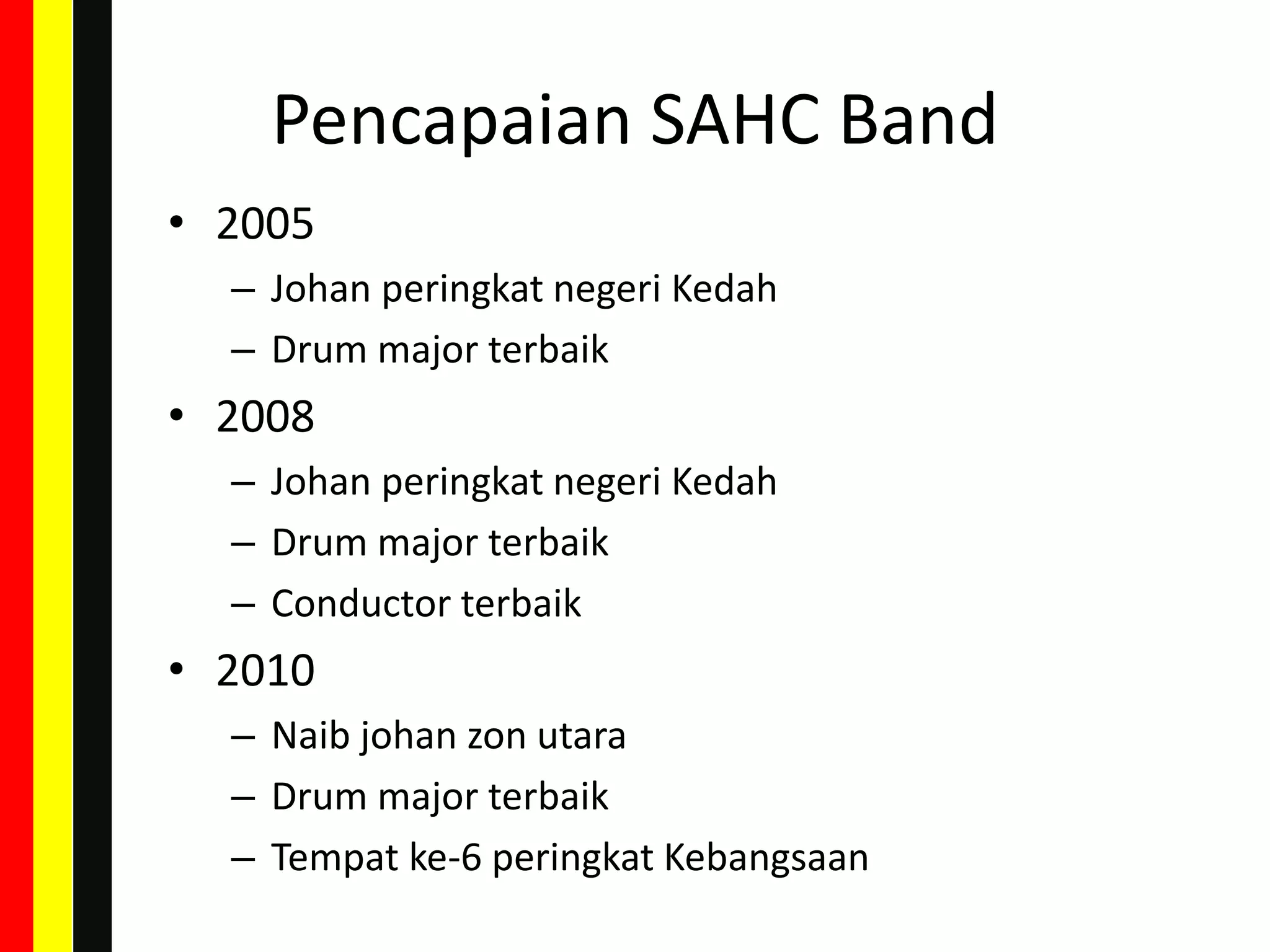 Pencapaian SAHC Band

• 2005
  – Johan peringkat negeri Kedah
  – Drum major terbaik
• 2008
  – Johan peringkat negeri Kedah
  – Drum major terbaik
  – Conductor terbaik
• 2010
  – Naib johan zon utara
  – Drum major terbaik
  – Tempat ke-6 peringkat Kebangsaan